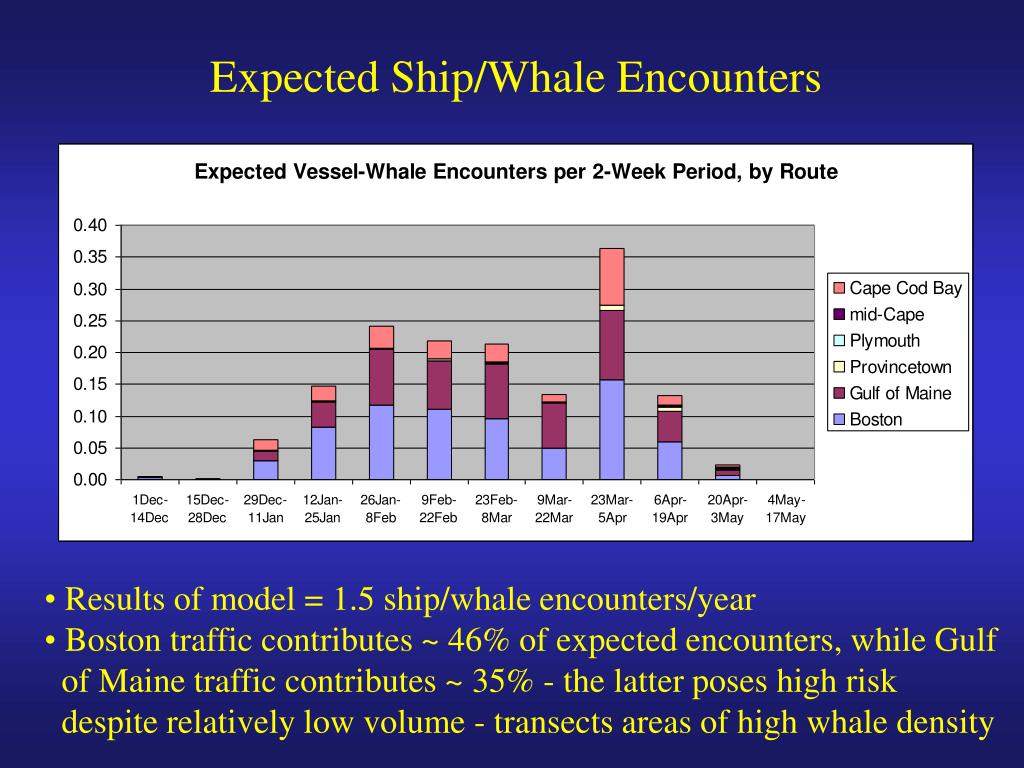 Expected Ship/Whale Encounters

Expected Vessel-Whale Encounters per 2-Week Period, by Route

0.40
0.35
0.30
0.25
0.20
0.15
0.10
0.05
0.00

1Dec-14Dec
15Dec-28Dec
29Dec-11Jan
12Jan-25Jan
26Jan-8Feb
9Feb-22Feb
23Feb-8Mar
9Mar-22Mar
23Mar-5Apr
6Apr-19Apr
20Apr-3May
4May-17May

Cape Cod Bay
mid-Cape
Plymouth
Provincetown
Gulf of Maine
Boston

• Results of model = 1.5 ship/whale encounters/year
• Boston traffic contributes ~ 46% of expected encounters, while Gulf of Maine traffic contributes ~ 35% - the latter poses high risk despite relatively low volume - transects areas of high whale density